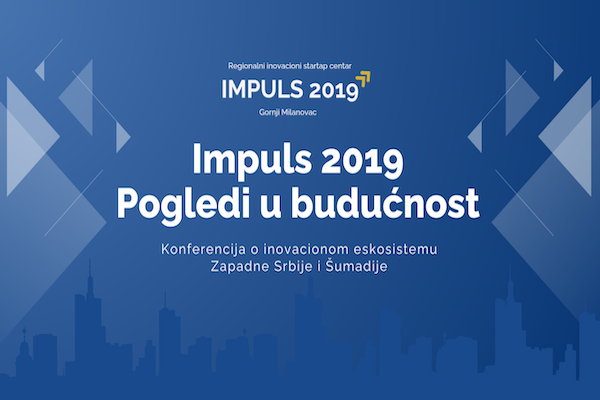 Regionalni inovacioni startap centar
IMPULS 2019
Gornji Milanovac

Impuls 2019
Pogledi u budućnost

Konferencija o inovacionom eskosistemu
Zapadne Srbije i Šumadije